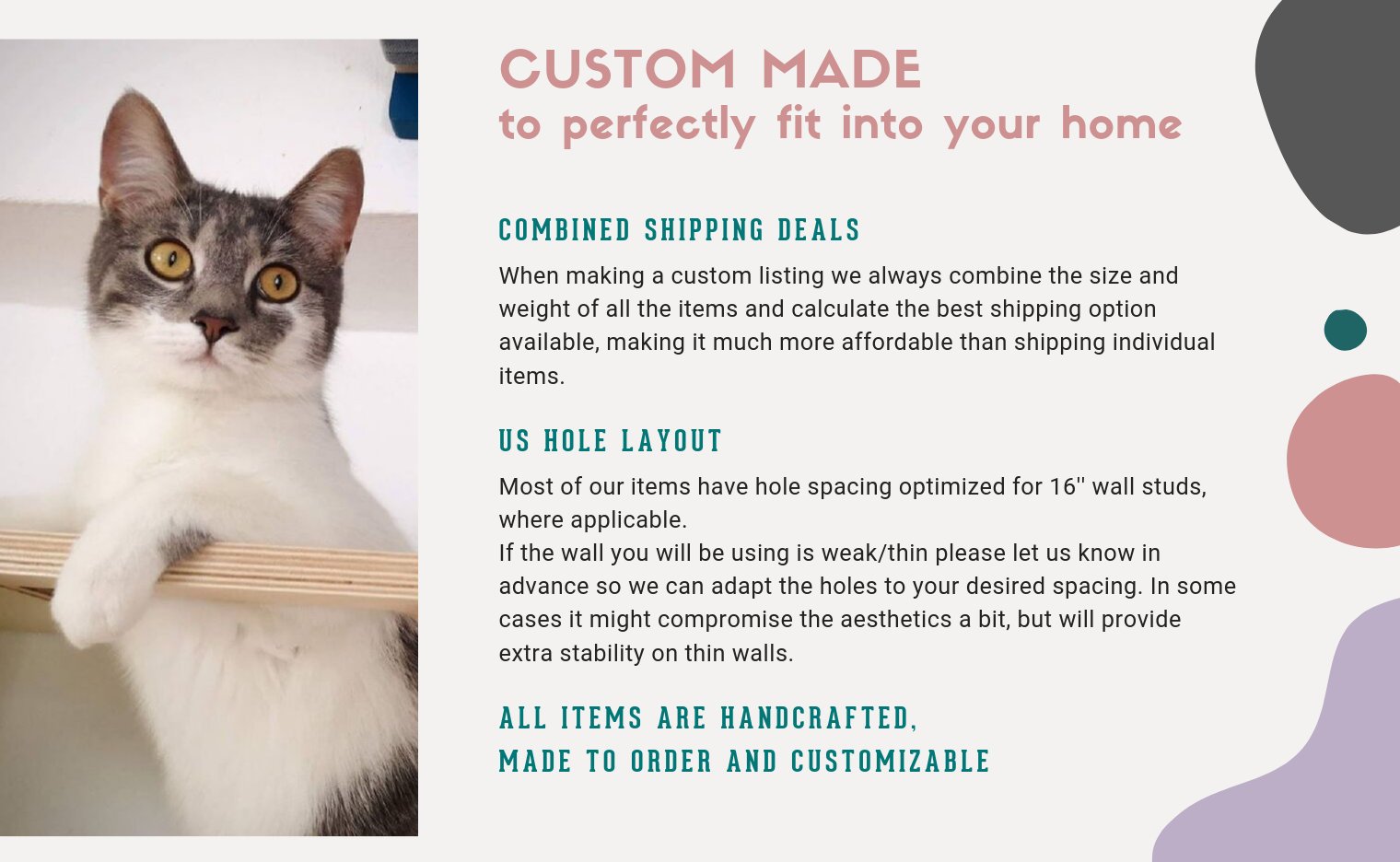 CUSTOM MADE
to perfectly fit into your home

COMBINED SHIPPING DEALS

When making a custom listing we always combine the size and weight of all the items and calculate the best shipping option available, making it much more affordable than shipping individual items.

US HOLE LAYOUT

Most of our items have hole spacing optimized for 16'' wall studs, where applicable.
If the wall you will be using is weak/thin please let us know in advance so we can adapt the holes to your desired spacing. In some cases it might compromise the aesthetics a bit, but will provide extra stability on thin walls.

ALL ITEMS ARE HANDCRAFTED,
MADE TO ORDER AND CUSTOMIZABLE